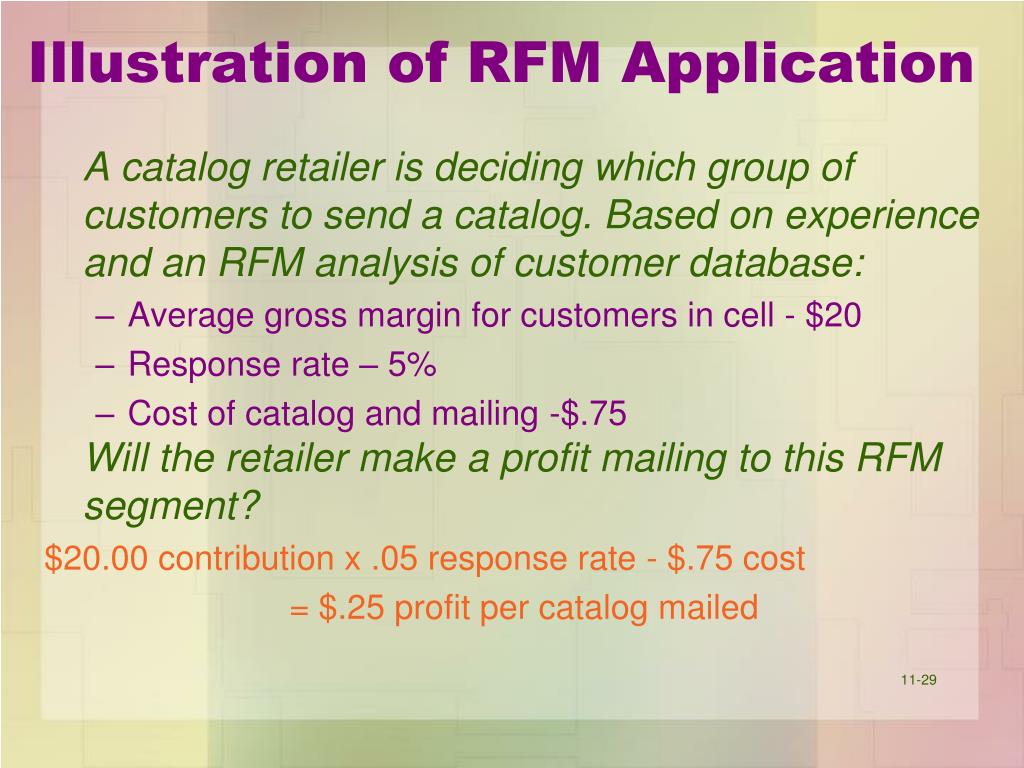 Illustration of RFM Application

A catalog retailer is deciding which group of customers to send a catalog. Based on experience and an RFM analysis of customer database:

– Average gross margin for customers in cell - \$20
– Response rate – 5%
– Cost of catalog and mailing -\$.75

Will the retailer make a profit mailing to this RFM segment?

\$20.00 contribution x .05 response rate - \$.75 cost
= \$.25 profit per catalog mailed

11-29